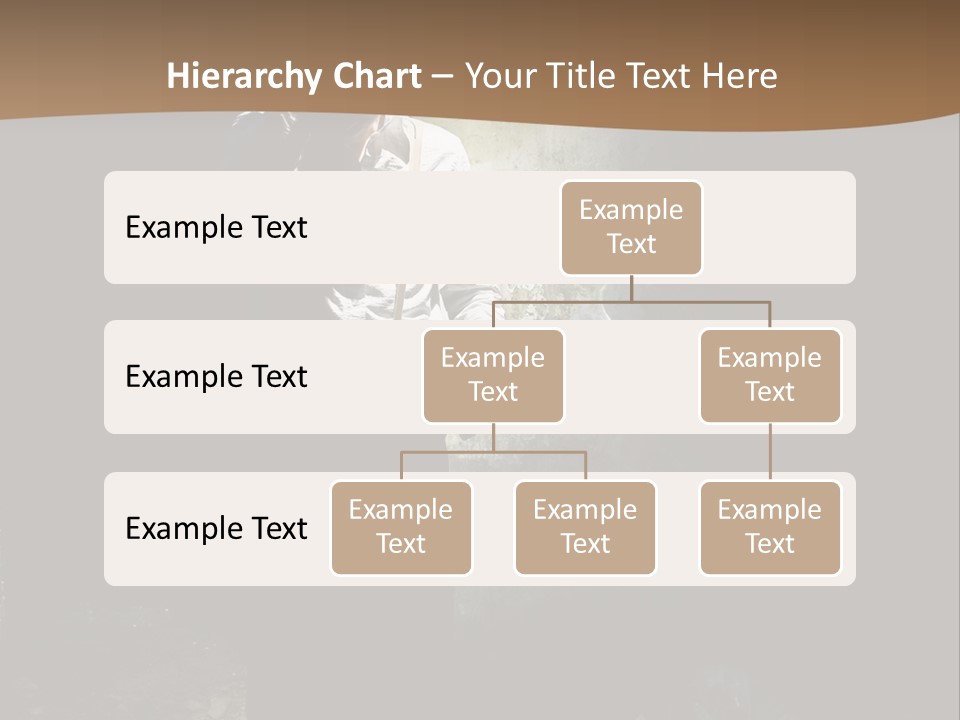 Hierarchy Chart – Your Title Text Here

Example Text

Example Text

Example Text

Example Text

Example Text

Example Text

Example Text

Example Text

Example Text